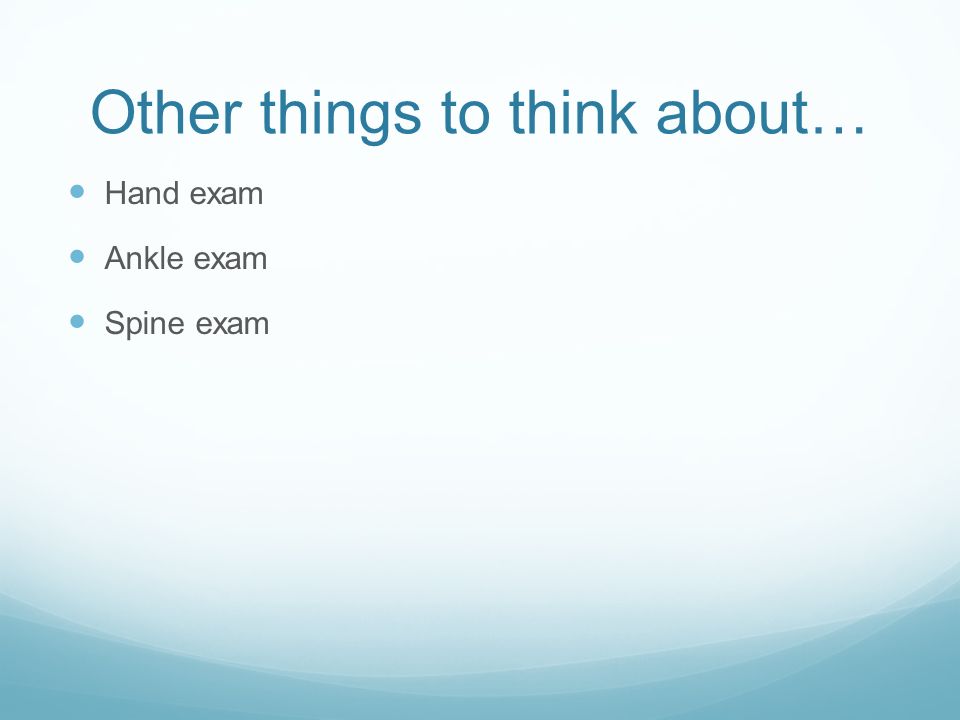 Other things to think about…

- Hand exam
- Ankle exam
- Spine exam